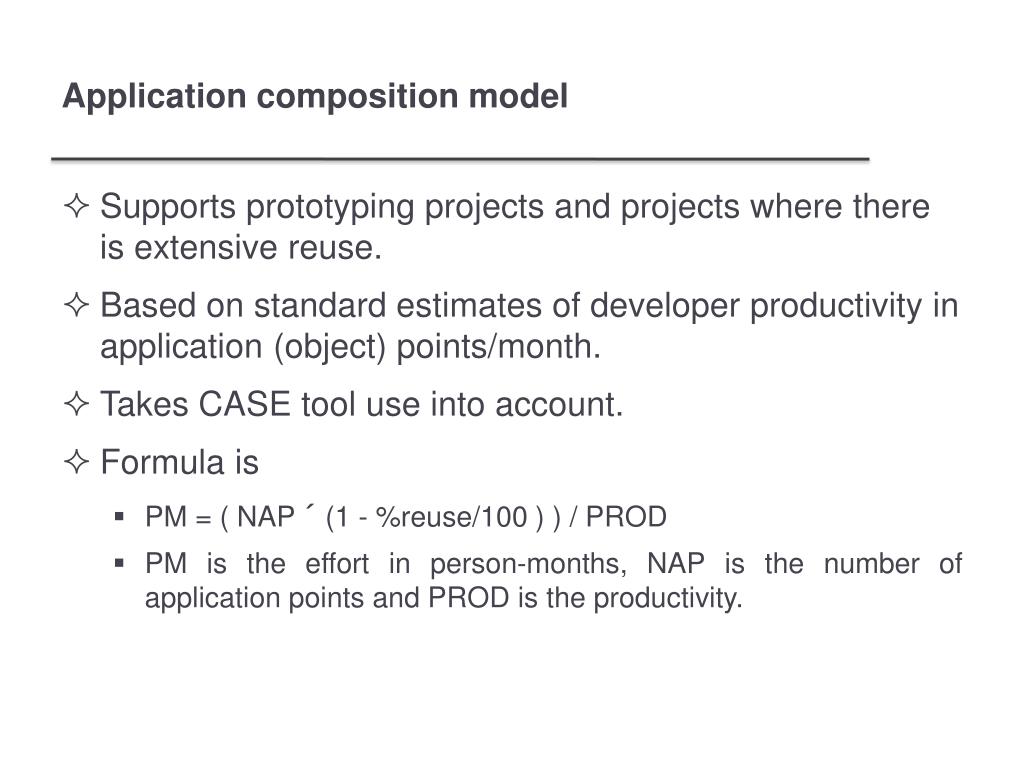 Application composition model

✧ Supports prototyping projects and projects where there is extensive reuse.

✧ Based on standard estimates of developer productivity in application (object) points/month.

✧ Takes CASE tool use into account.

✧ Formula is

▪ PM = ( NAP ´ (1 - %reuse/100 ) ) / PROD

▪ PM is the effort in person-months, NAP is the number of application points and PROD is the productivity.